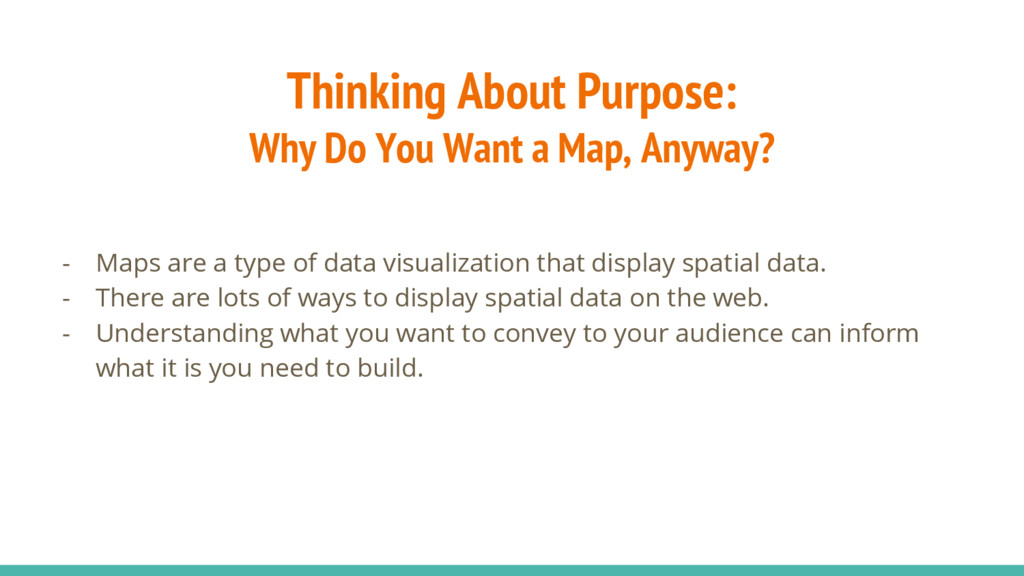 Thinking About Purpose:
Why Do You Want a Map, Anyway?

- Maps are a type of data visualization that display spatial data.
- There are lots of ways to display spatial data on the web.
- Understanding what you want to convey to your audience can inform what it is you need to build.